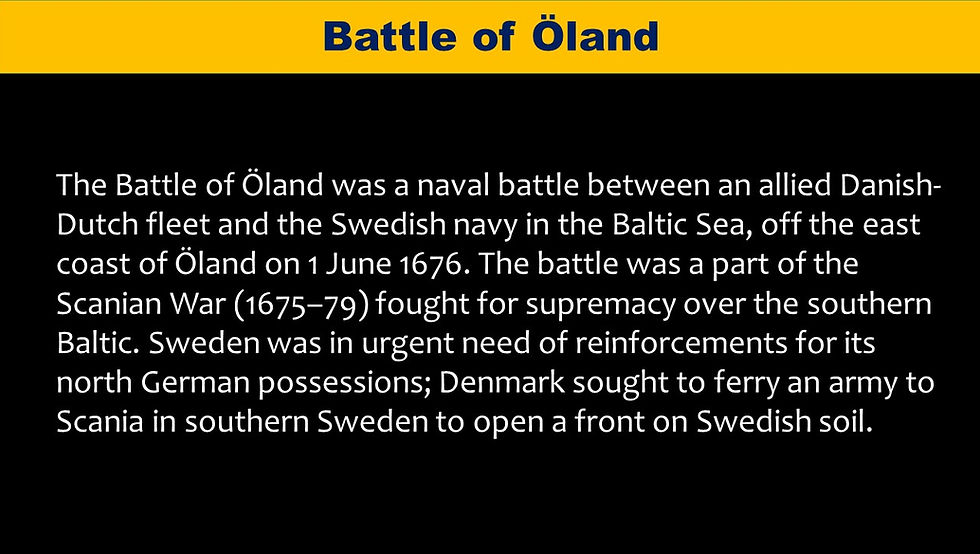 Battle of Öland

The Battle of Öland was a naval battle between an allied Danish-Dutch fleet and the Swedish navy in the Baltic Sea, off the east coast of Öland on 1 June 1676. The battle was a part of the Scanian War (1675–79) fought for supremacy over the southern Baltic. Sweden was in urgent need of reinforcements for its north German possessions; Denmark sought to ferry an army to Scania in southern Sweden to open a front on Swedish soil.